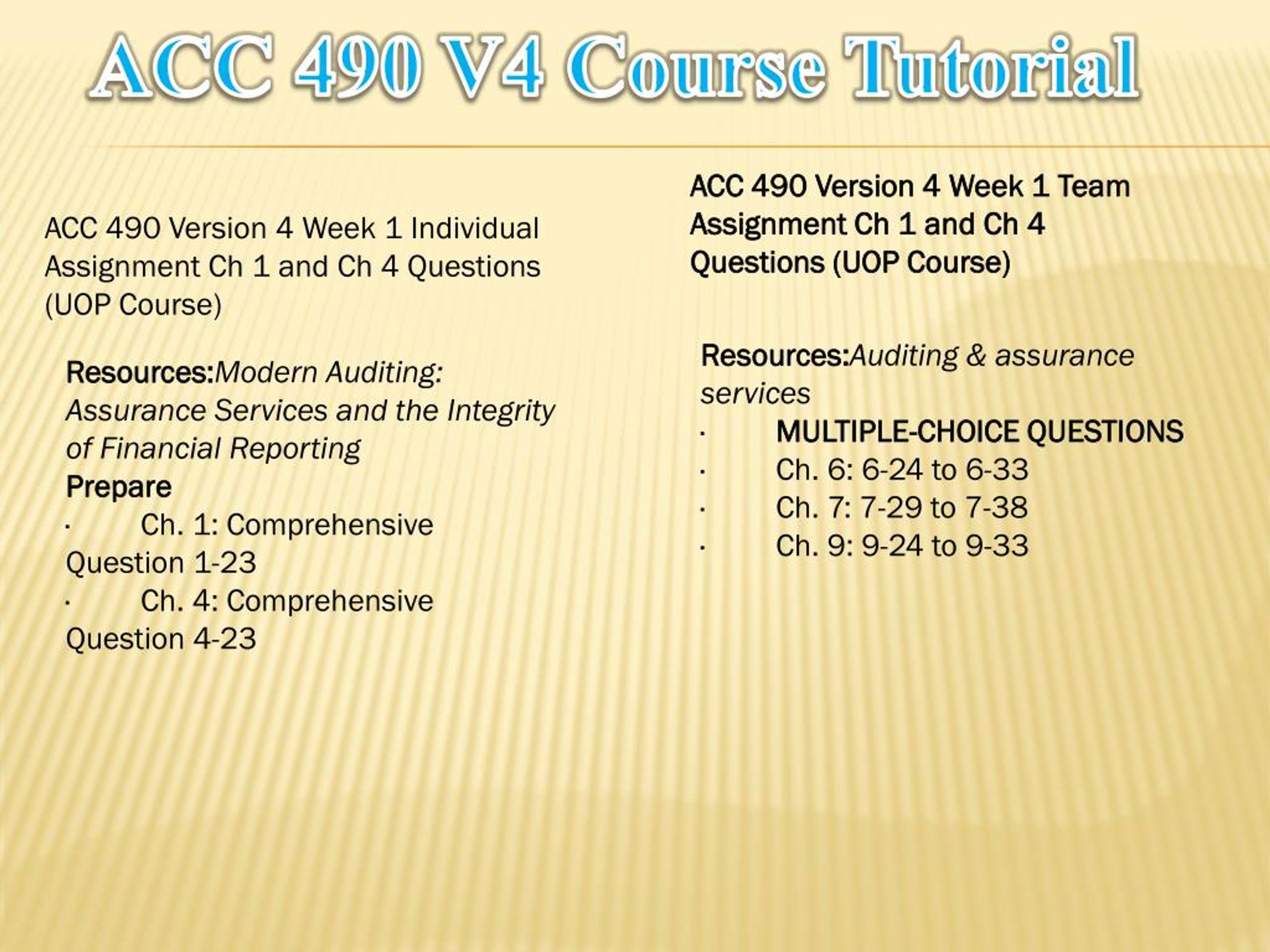 ACC 490 V4 Course Tutorial

ACC 490 Version 4 Week 1 Individual Assignment Ch 1 and Ch 4 Questions (UOP Course)

Resources:Modern Auditing: Assurance Services and the Integrity of Financial Reporting
Prepare
· Ch. 1: Comprehensive Question 1-23
· Ch. 4: Comprehensive Question 4-23

ACC 490 Version 4 Week 1 Team Assignment Ch 1 and Ch 4 Questions (UOP Course)

Resources:Auditing & assurance services
· MULTIPLE-CHOICE QUESTIONS
· Ch. 6: 6-24 to 6-33
· Ch. 7: 7-29 to 7-38
· Ch. 9: 9-24 to 9-33